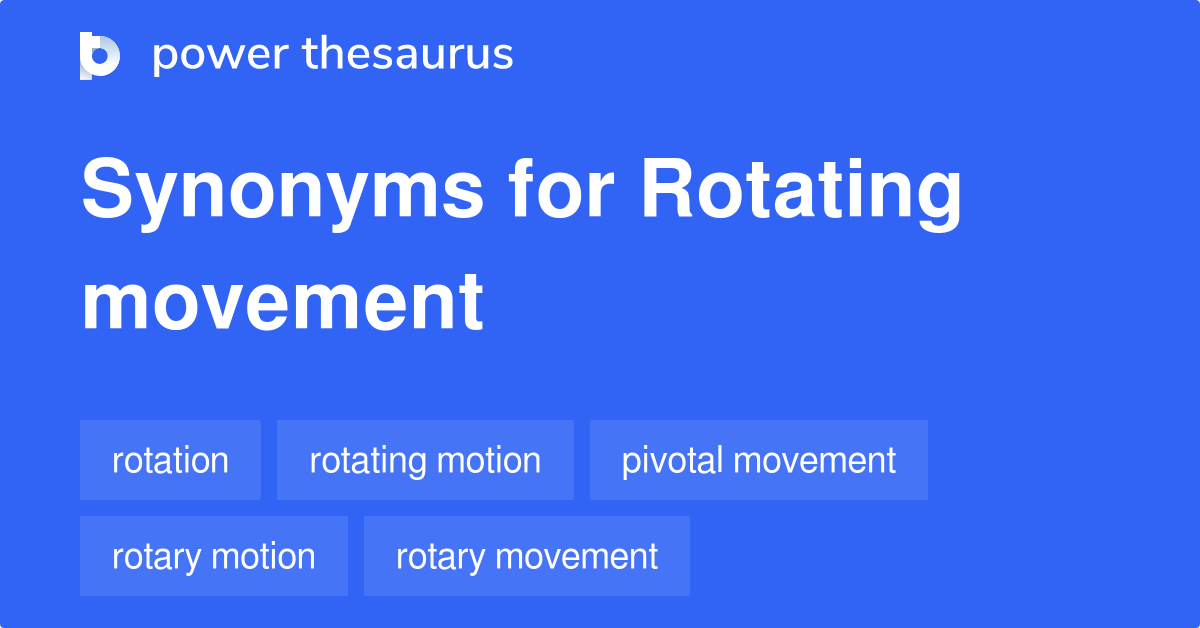 power thesaurus

Synonyms for Rotating movement

rotation
rotating motion
pivotal movement
rotary motion
rotary movement